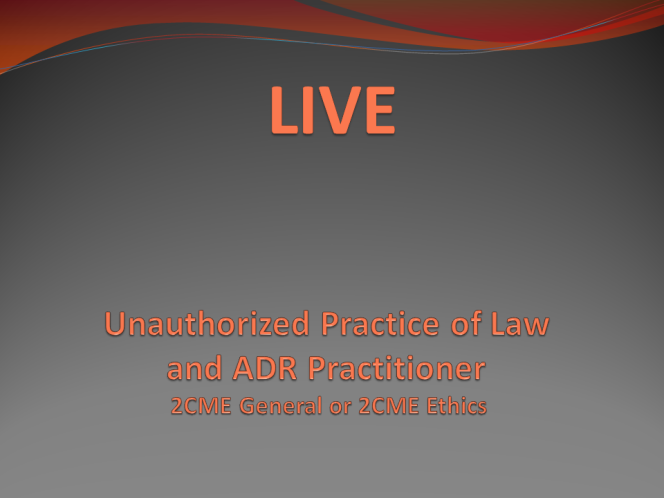 LIVE

Unauthorized Practice of Law and ADR Practitioner
2CME General or 2CME Ethics